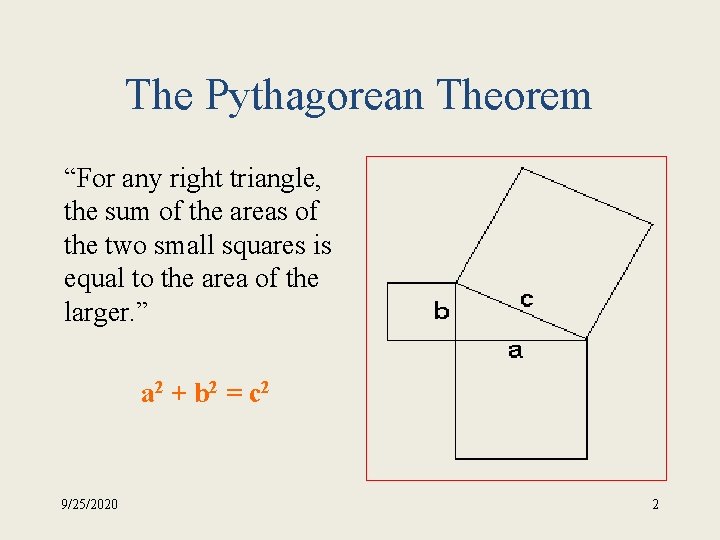 The Pythagorean Theorem

“For any right triangle, the sum of the areas of the two small squares is equal to the area of the larger.”

$a^2 + b^2 = c^2$

b

c

a

9/25/2020

2